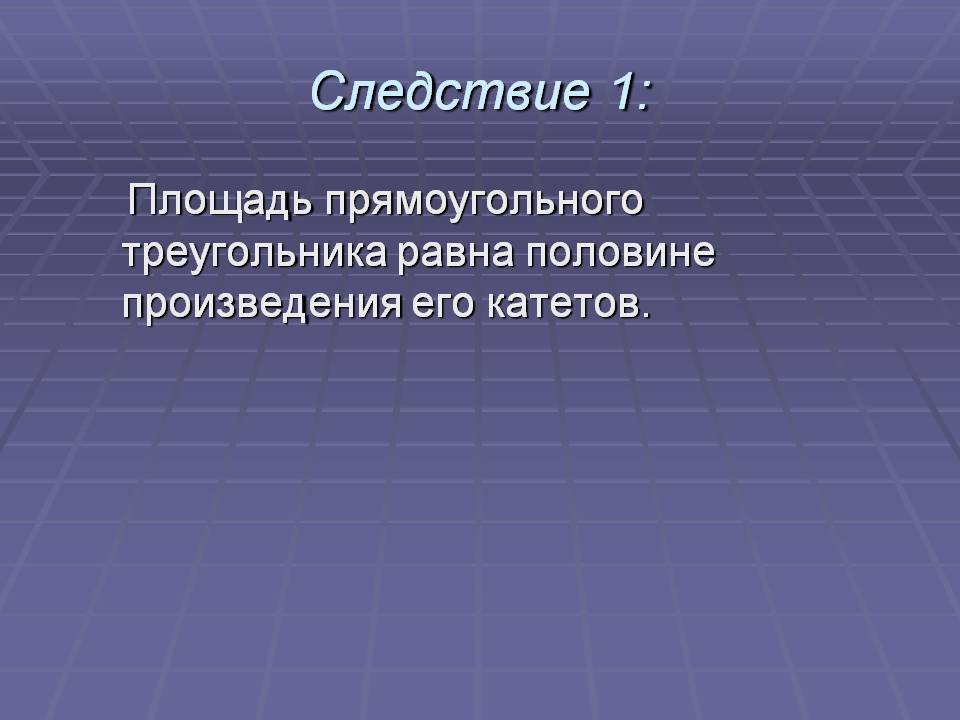 Следствие 1:

Площадь прямоугольного треугольника равна половине произведения его катетов.